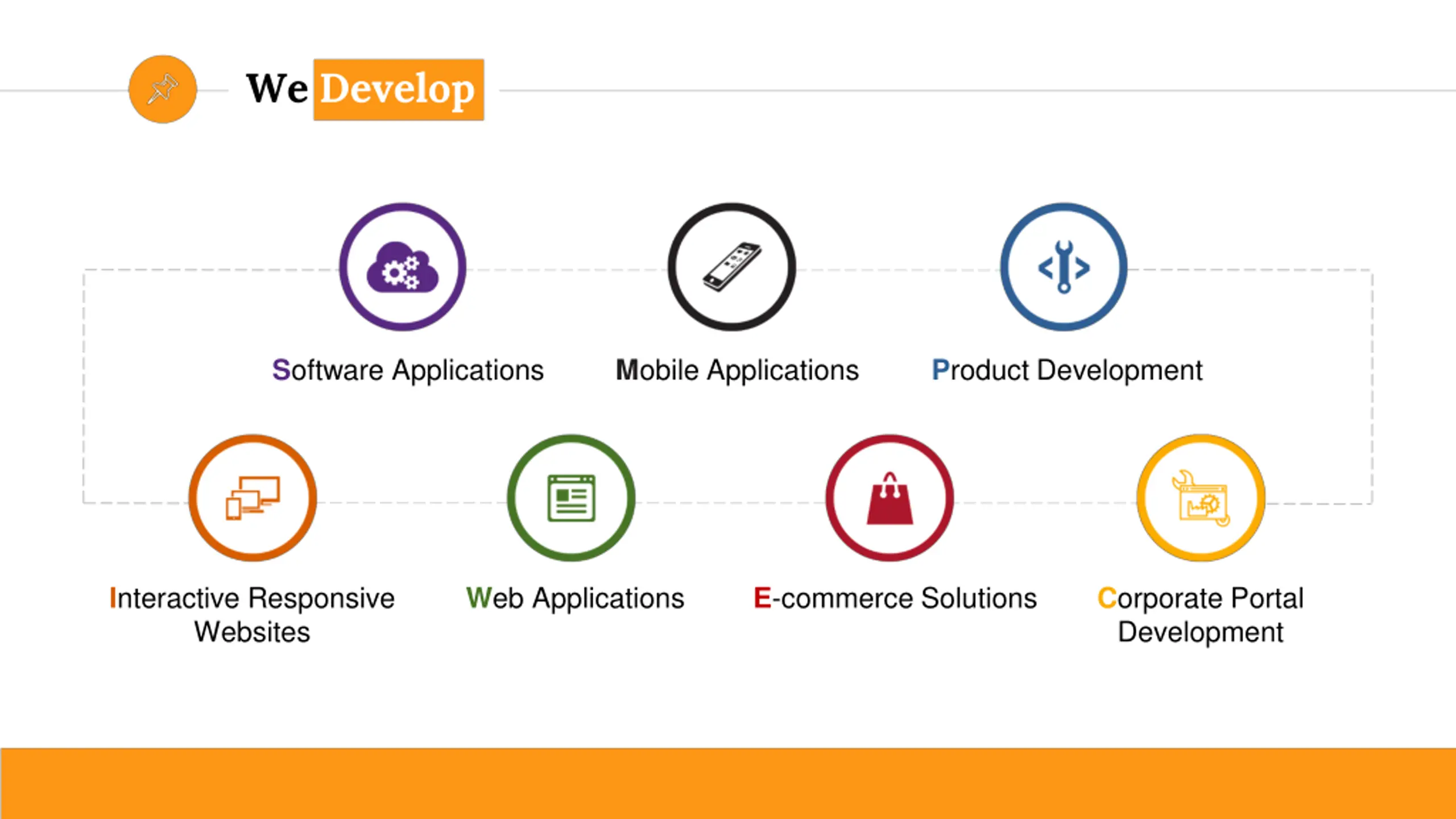 We Develop

Software Applications

Mobile Applications

Product Development

Interactive Responsive Websites

Web Applications

E-commerce Solutions

Corporate Portal Development